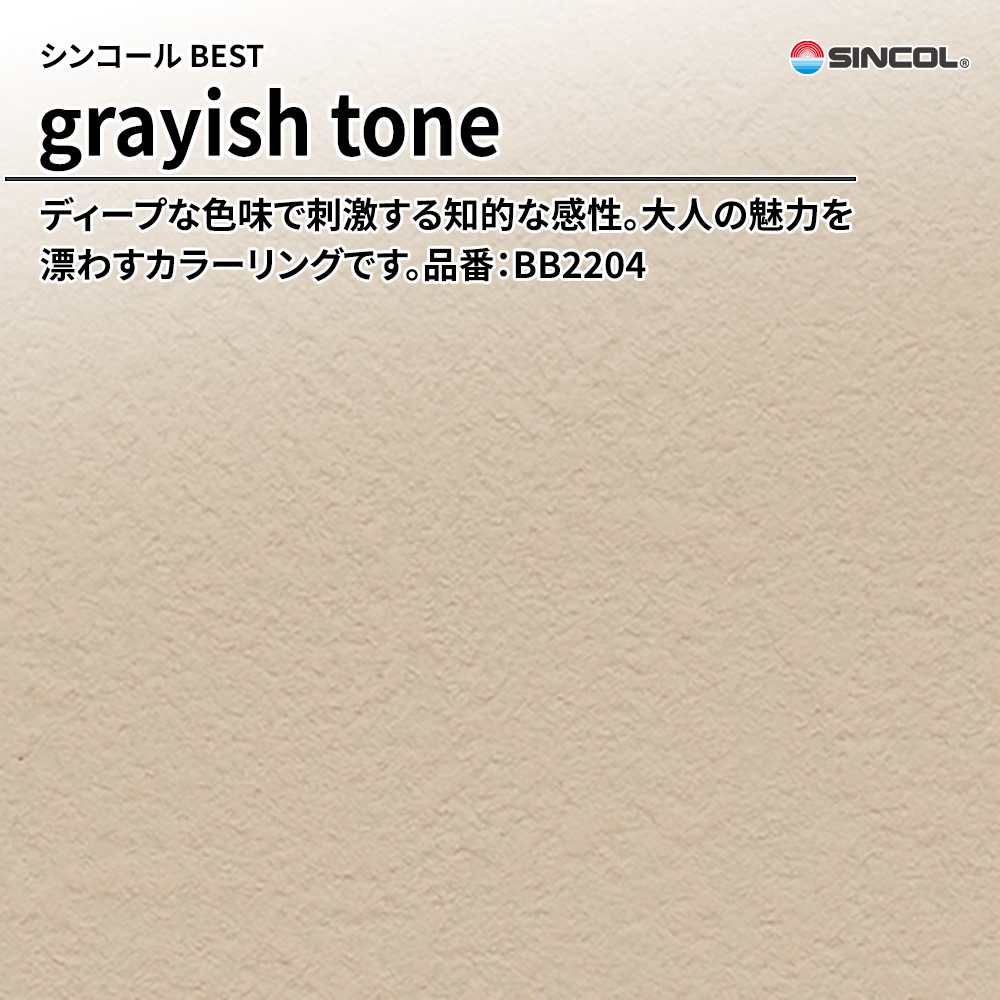 シンコール BEST

SINCOL®

grayish tone

ディープな色味で刺激する知的な感性。大人の魅力を漂わすカラーリングです。品番：BB2204